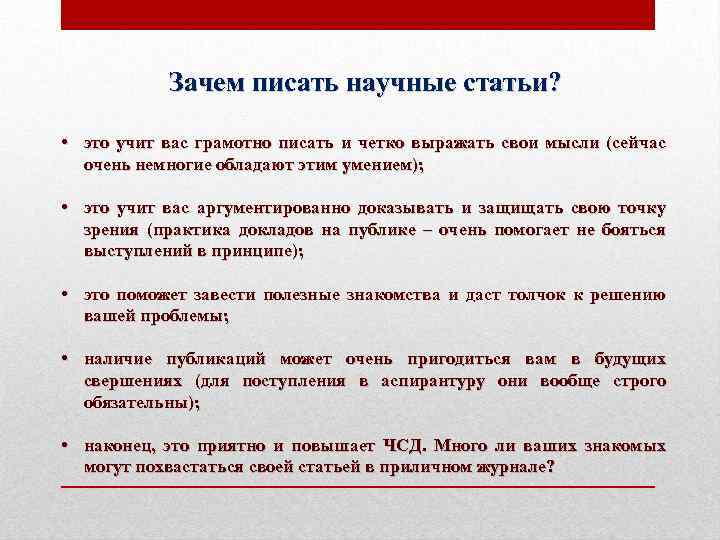 Зачем писать научные статьи?

• это учит вас грамотно писать и четко выражать свои мысли (сейчас очень немногие обладают этим умением);

• это учит вас аргументированно доказывать и защищать свою точку зрения (практика докладов на публике – очень помогает не бояться выступлений в принципе);

• это поможет завести полезные знакомства и даст толчок к решению вашей проблемы;

• наличие публикаций может очень пригодиться вам в будущих свершениях (для поступления в аспирантуру они вообще строго обязательны);

• наконец, это приятно и повышает ЧСД. Много ли ваших знакомых могут похвастаться своей статьей в приличном журнале?